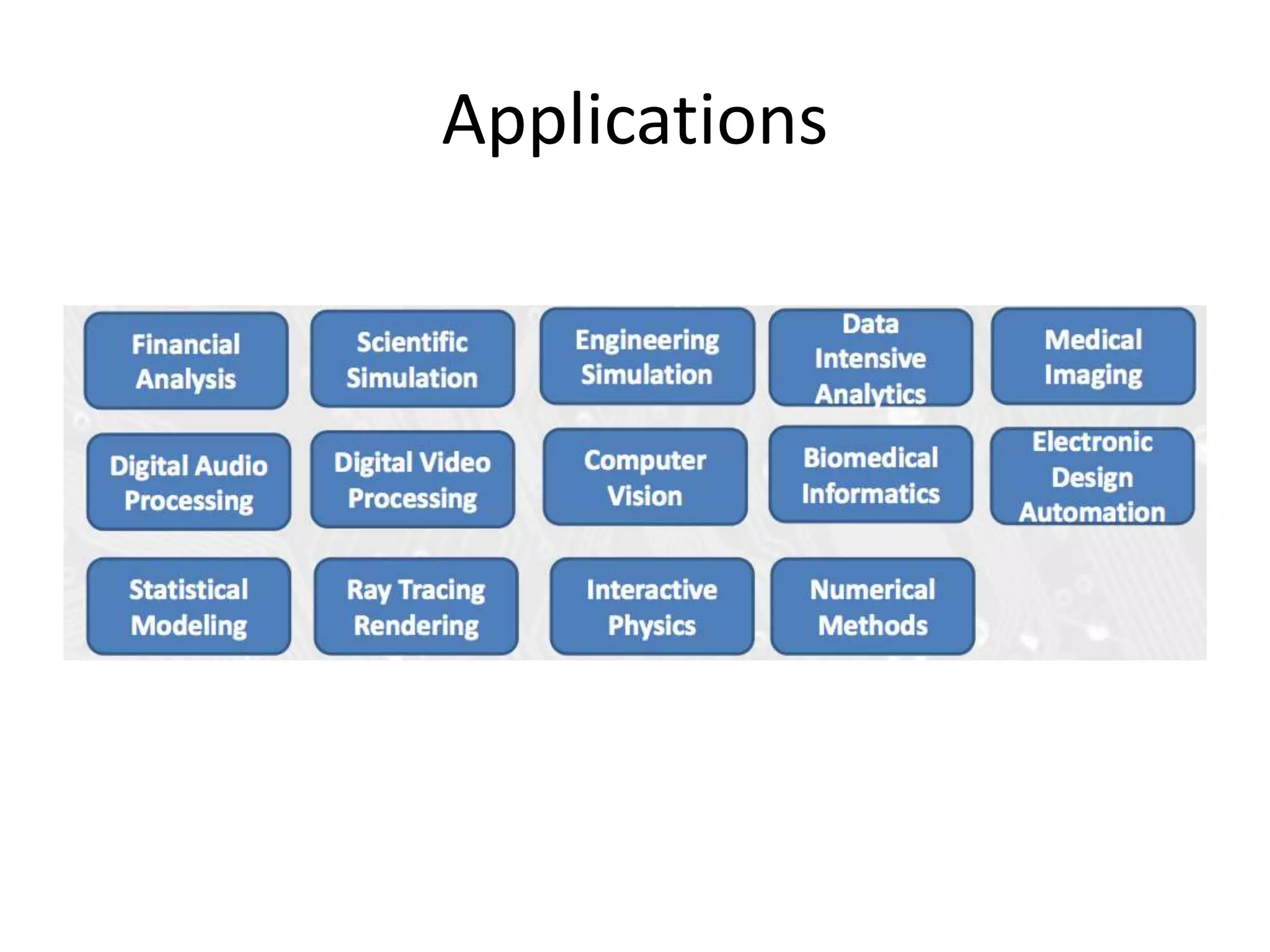 Applications

Financial Analysis

Scientific Simulation

Engineering Simulation

Data Intensive Analytics

Medical Imaging

Digital Audio Processing

Digital Video Processing

Computer Vision

Biomedical Informatics

Electronic Design Automation

Statistical Modeling

Ray Tracing Rendering

Interactive Physics

Numerical Methods